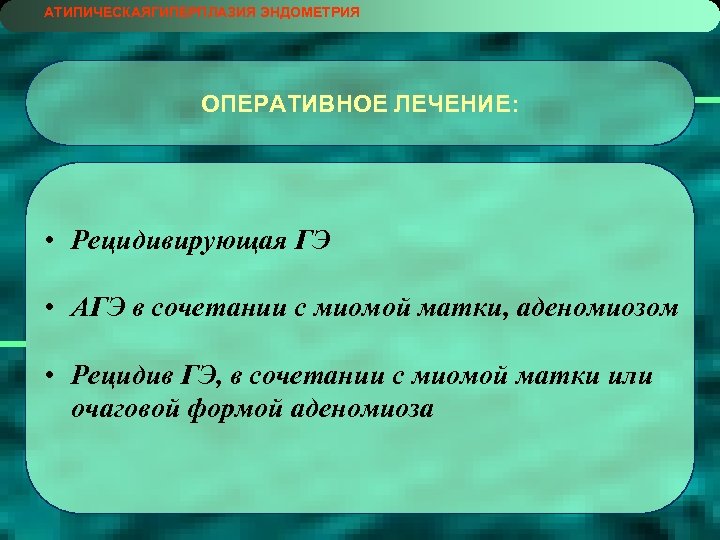 АТИПИЧЕСКАЯГИПЕРПЛАЗИЯ ЭНДОМЕТРИЯ

ОПЕРАТИВНОЕ ЛЕЧЕНИЕ:

• Рецидивирующая ГЭ

• АГЭ в сочетании с миомой матки, аденомиозом

• Рецидив ГЭ, в сочетании с миомой матки или очаговой формой аденомиоза